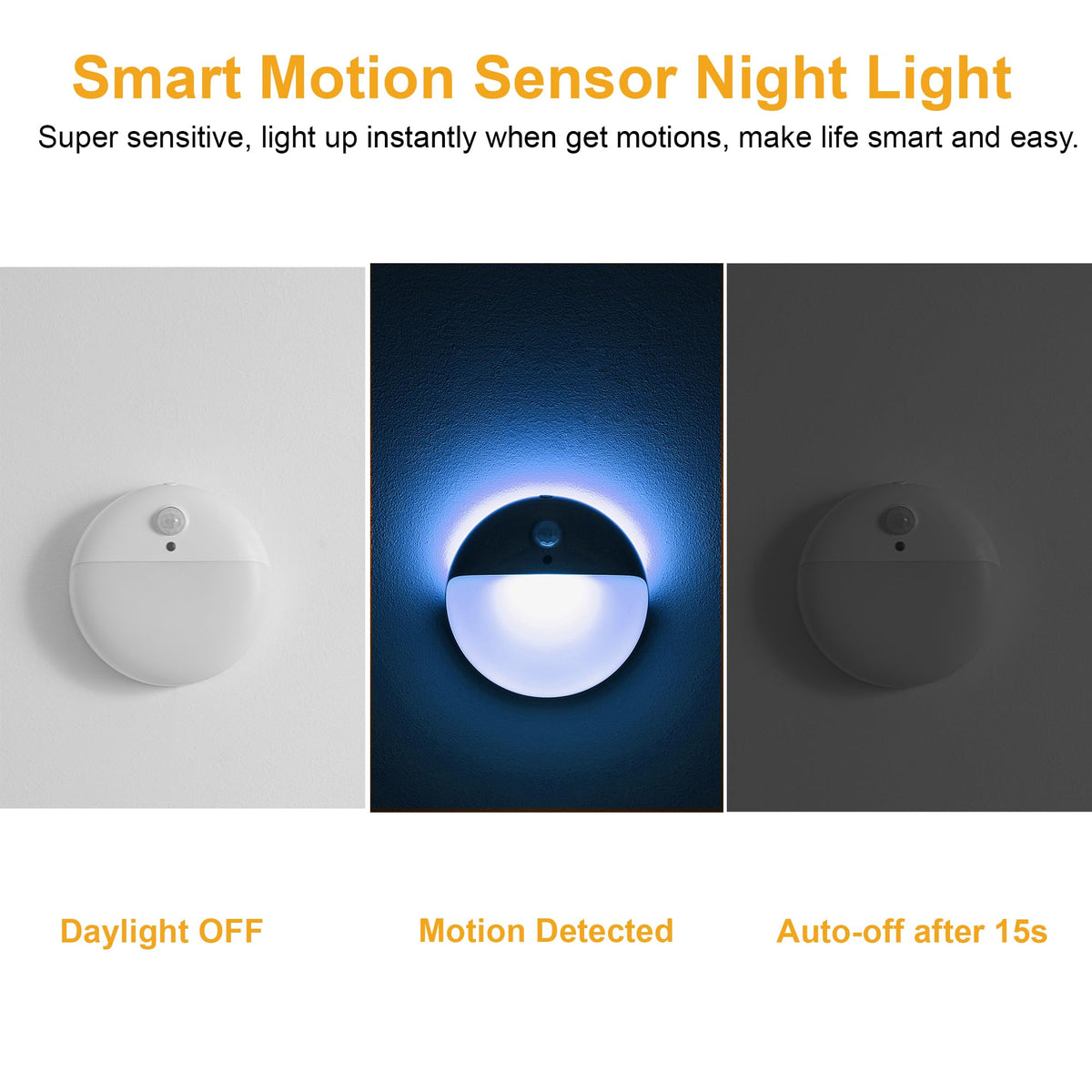 Smart Motion Sensor Night Light

Super sensitive, light up instantly when get motions, make life smart and easy.

Daylight OFF

Motion Detected

Auto-off after 15s